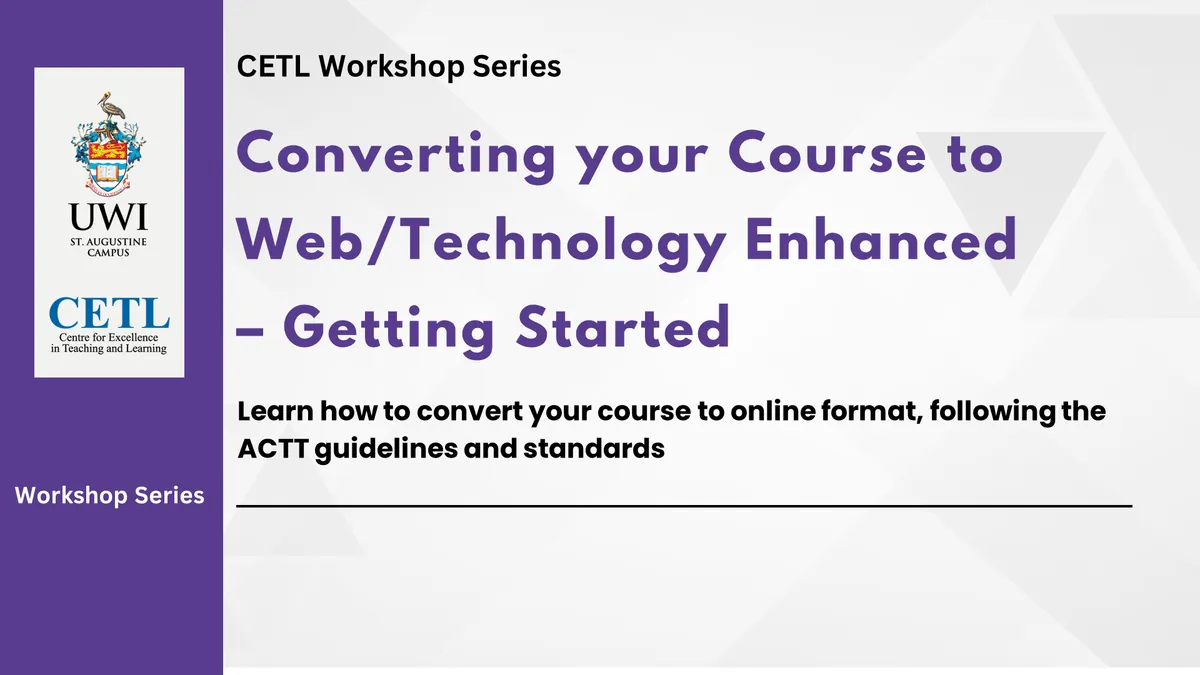 UWI
ST. AUGUSTINE CAMPUS

CETL
Centre for Excellence in Teaching and Learning

Workshop Series

CETL Workshop Series

Converting your Course to Web/Technology Enhanced – Getting Started

Learn how to convert your course to online format, following the ACTT guidelines and standards